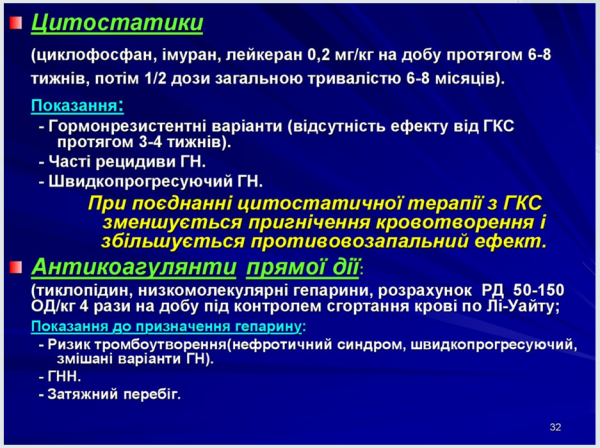 Цитостатики

(циклофосфан, імуран, лейкеран 0,2 мг/кг на добу протягом 6-8 тижнів, потім 1/2 дози загальною тривалістю 6-8 місяців).

Показання:

- Гормонрезистентні варіанти (відсутність ефекту від ГКС протягом 3-4 тижнів).
- Часті рецидиви ГН.
- Швидкопрогресуючий ГН.

При поєднанні цитостатичної терапії з ГКС зменшується пригнічення кровотворення і збільшується противовозапальний ефект.

Антикоагулянти прямої дії:

(тиклопідин, низкомолекулярні гепарини, розрахунок РД 50-150 ОД/кг 4 рази на добу під контролем сгортання крові по Лі-Уайту;

Показання до призначення гепарину:

- Ризик тромбоутворення(нефротичний синдром, швидкопрогресуючий, змішані варіанти ГН).
- ГНН.
- Затяжний перебіг.

32